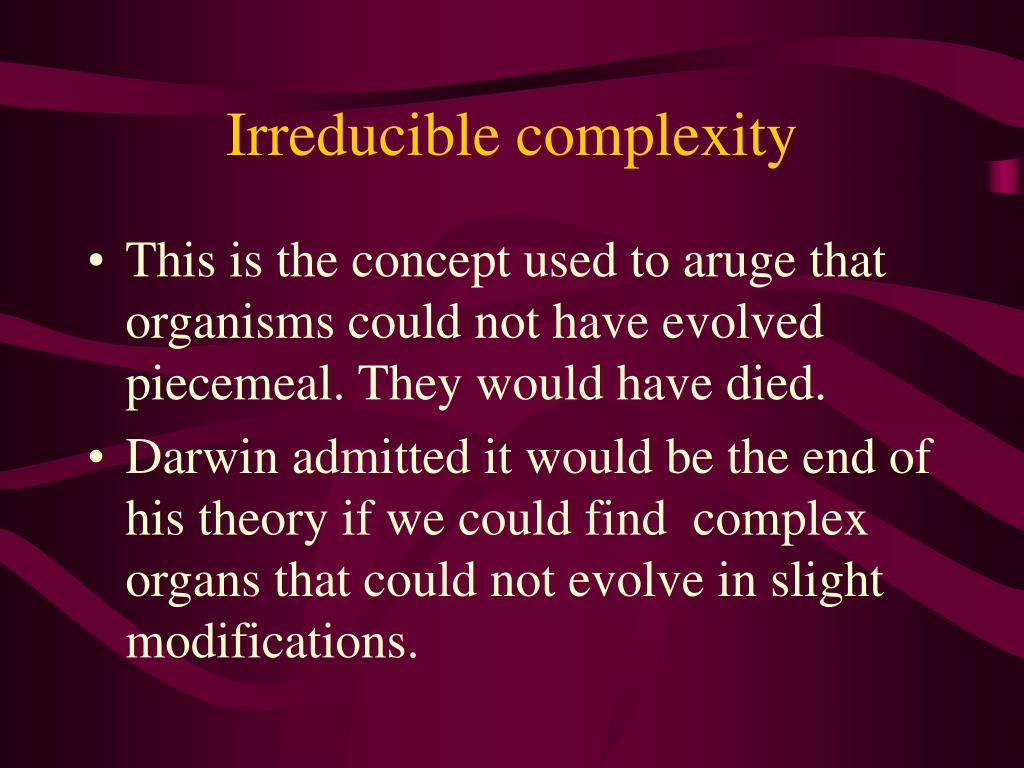 Irreducible complexity

• This is the concept used to aruge that organisms could not have evolved piecemeal. They would have died.

• Darwin admitted it would be the end of his theory if we could find complex organs that could not evolve in slight modifications.